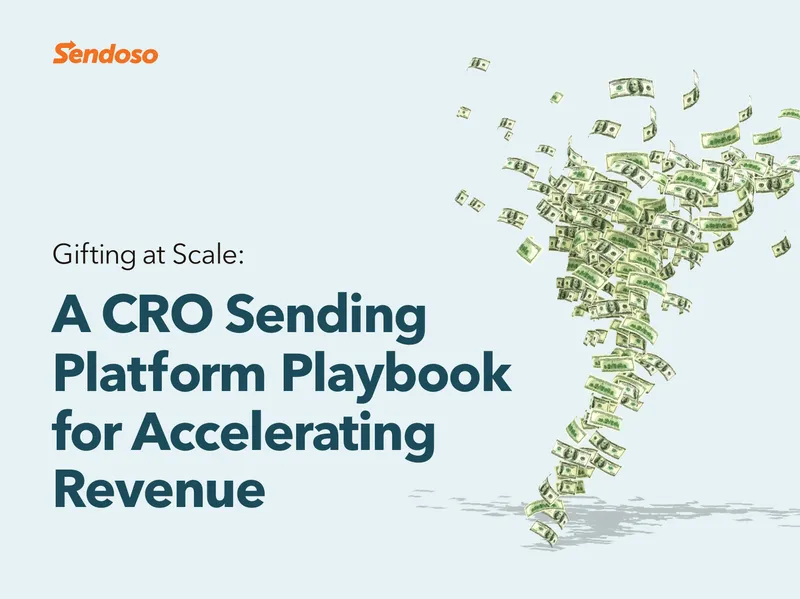 Sendoso

Gifting at Scale:

A CRO Sending Platform Playbook for Accelerating Revenue